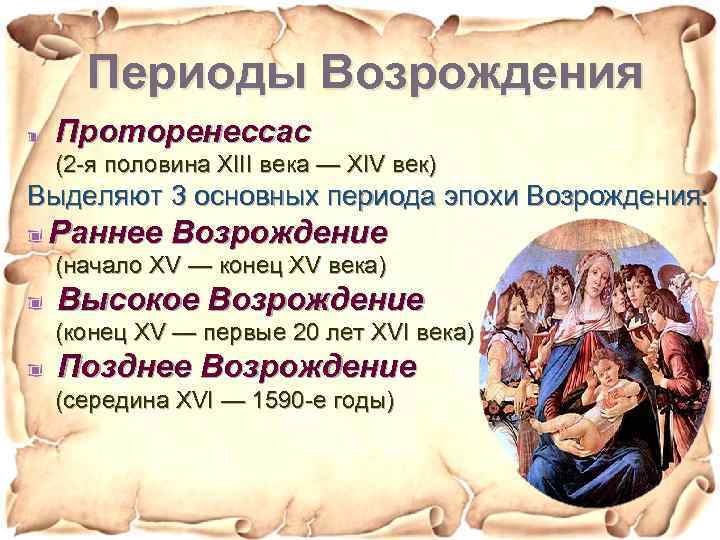 Периоды Возрождения

Проторенессас
(2-я половина XIII века — XIV век)

Выделяют 3 основных периода эпохи Возрождения:

Раннее Возрождение
(начало XV — конец XV века)

Высокое Возрождение
(конец XV — первые 20 лет XVI века)

Позднее Возрождение
(середина XVI — 1590-е годы)